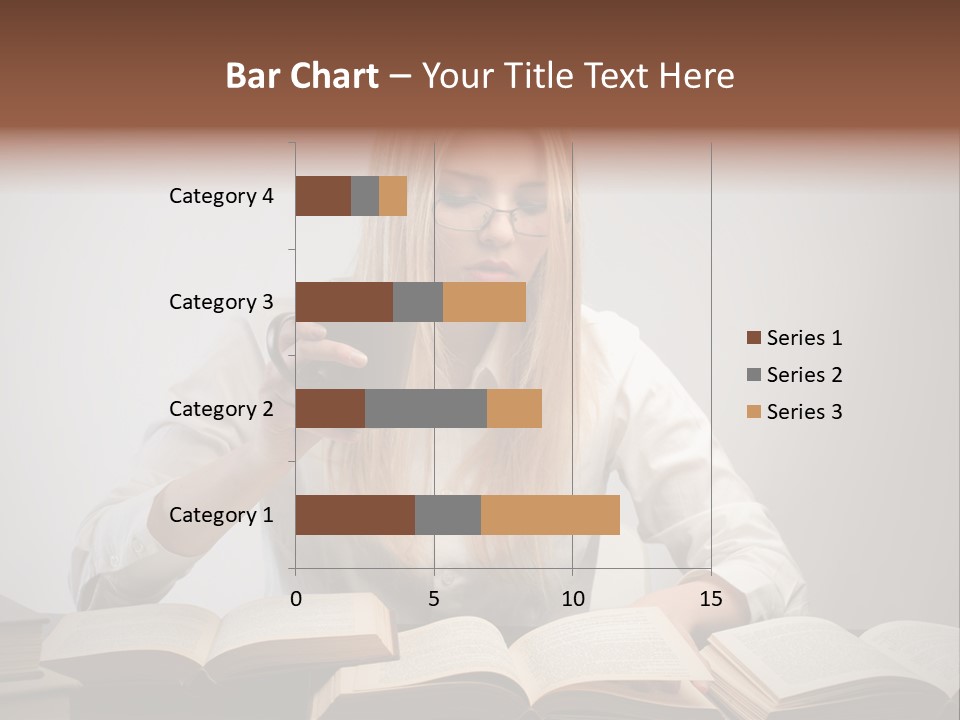 Bar Chart – Your Title Text Here

Category 4
Category 3
Category 2
Category 1

0
5
10
15

Series 1
Series 2
Series 3